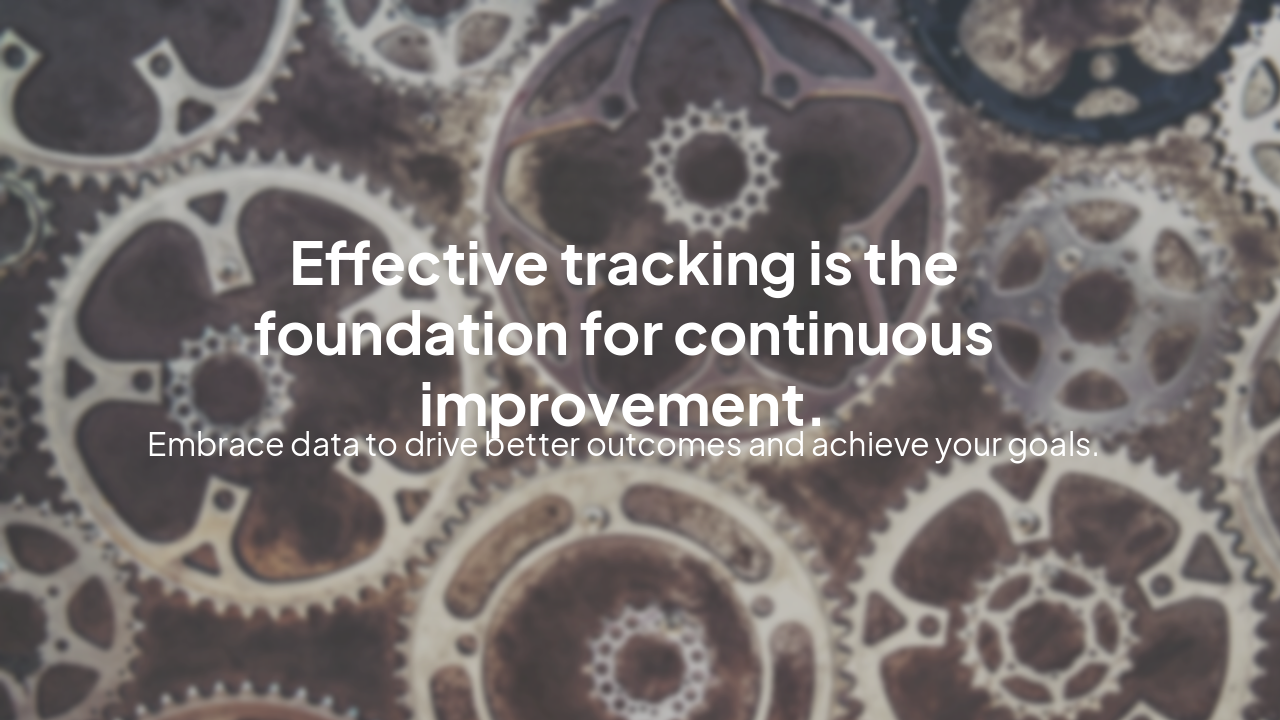 Effective tracking is the foundation for continuous improvement.

Embrace data to drive better outcomes and achieve your goals.